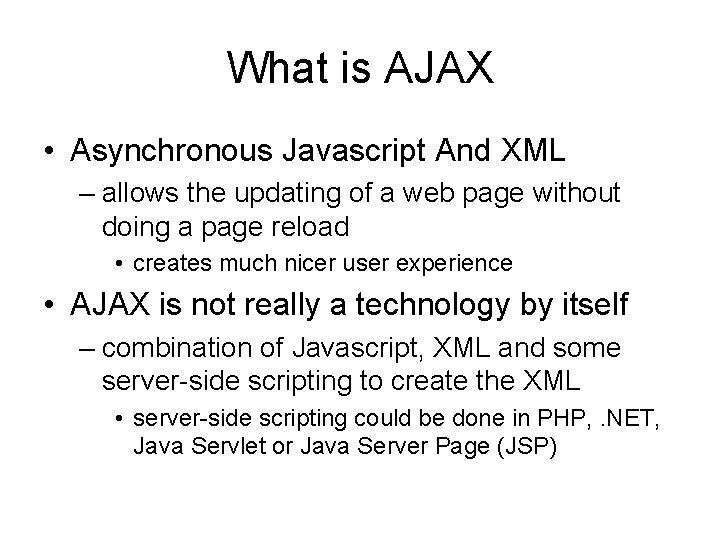 What is AJAX

• Asynchronous Javascript And XML
– allows the updating of a web page without doing a page reload
• creates much nicer user experience

• AJAX is not really a technology by itself
– combination of Javascript, XML and some server-side scripting to create the XML
• server-side scripting could be done in PHP, .NET, Java Servlet or Java Server Page (JSP)